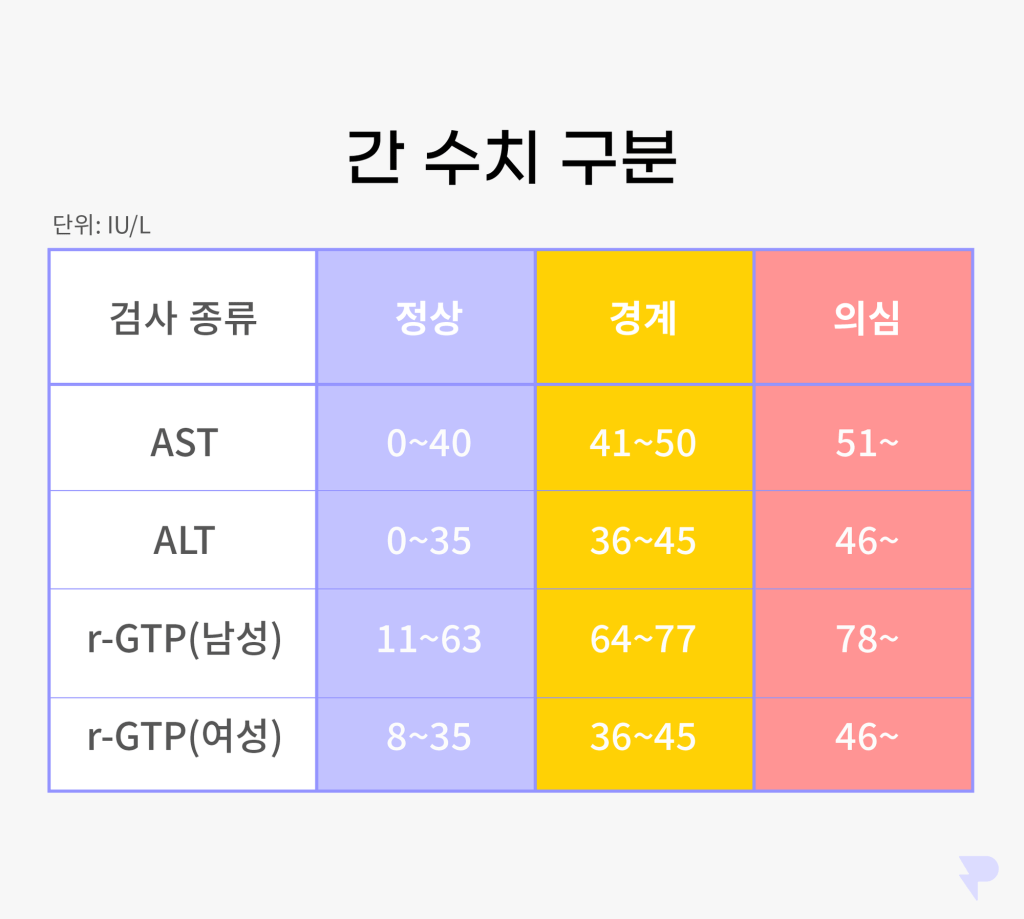 간 수치 구분

단위: IU/L

| 검사 종류 | 정상 | 경계 | 의심 |
|---|---|---|---|
| AST | 0~40 | 41~50 | 51~ |
| ALT | 0~35 | 36~45 | 46~ |
| r-GTP(남성) | 11~63 | 64~77 | 78~ |
| r-GTP(여성) | 8~35 | 36~45 | 46~ |